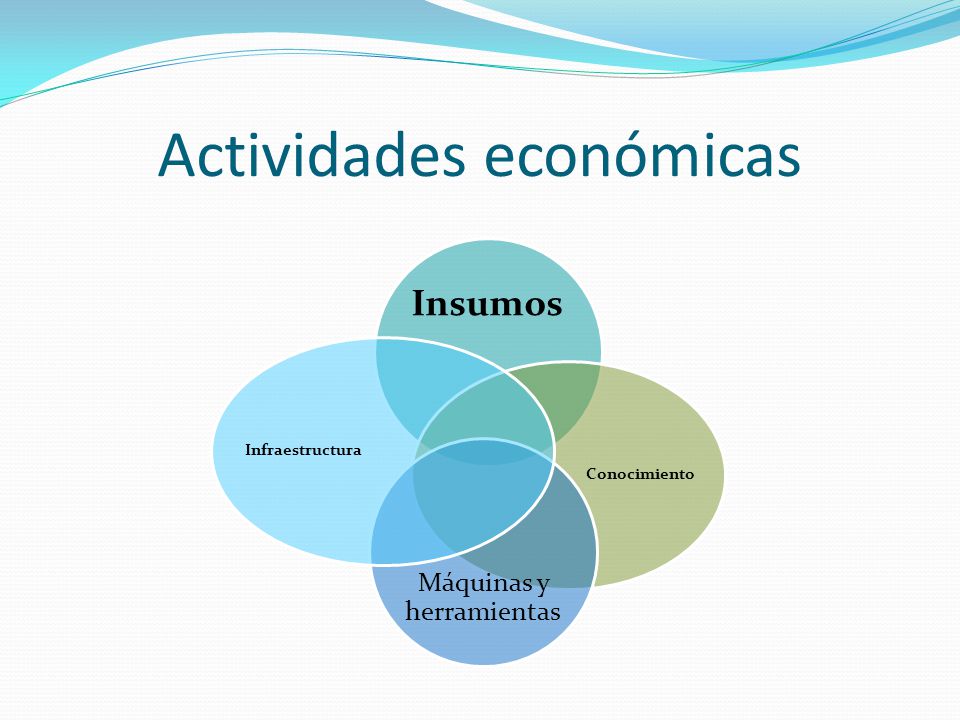 Actividades económicas

Insumos

Infraestructura

Conocimiento

Máquinas y herramientas